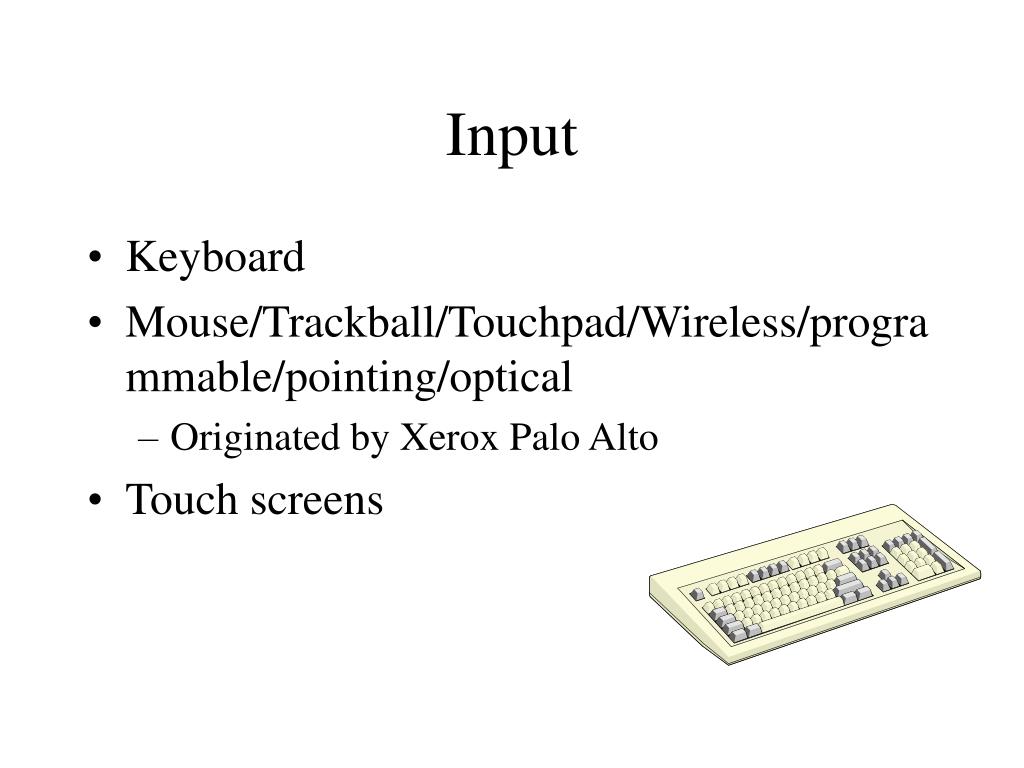 Input

• Keyboard
• Mouse/Trackball/Touchpad/Wireless/programmable/pointing/optical
– Originated by Xerox Palo Alto
• Touch screens